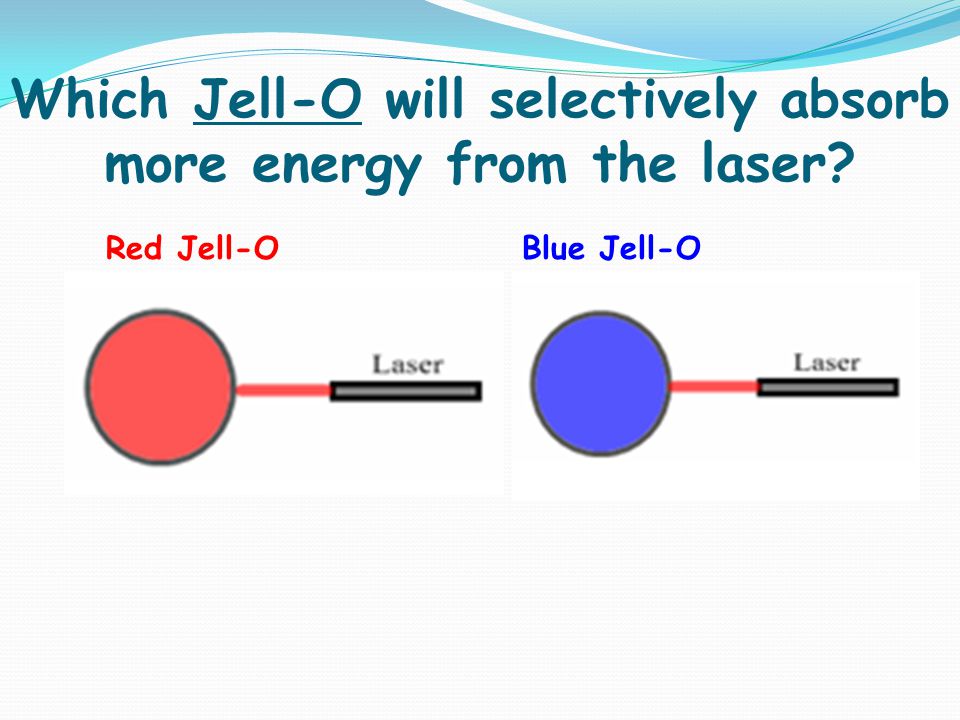 Which Jell-O will selectively absorb more energy from the laser?

Red Jell-O

Laser

Blue Jell-O

Laser